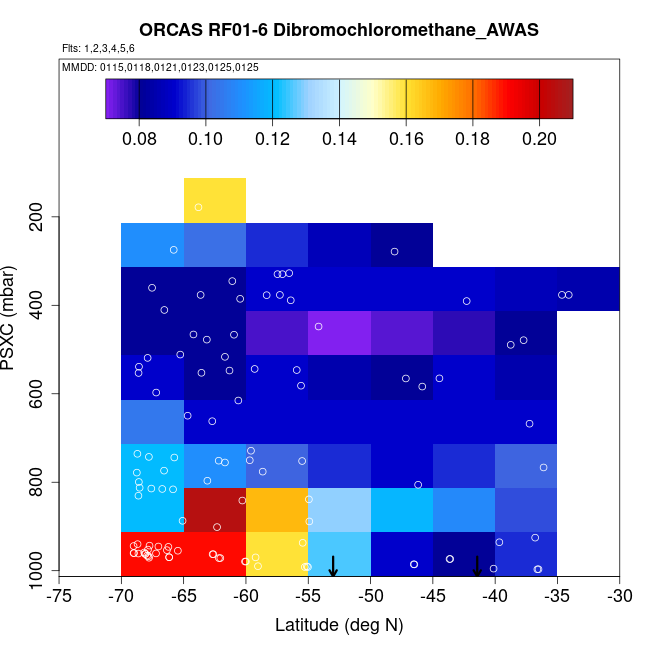 ORCAS RF01-6 Dibromochloromethane_AWAS

Flts: 1,2,3,4,5,6

MMDD: 0115,0118,0121,0123,0125,0125

0.08 0.10 0.12 0.14 0.16 0.18 0.20

PSXC (mbar)

200
400
600
800
1000

-75 -70 -65 -60 -55 -50 -45 -40 -35 -30

Latitude (deg N)